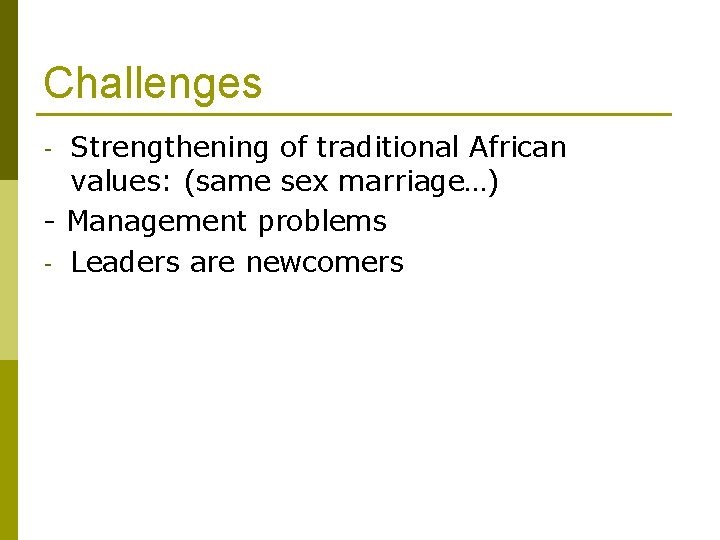 Challenges

- Strengthening of traditional African values: (same sex marriage…)
- Management problems
- Leaders are newcomers